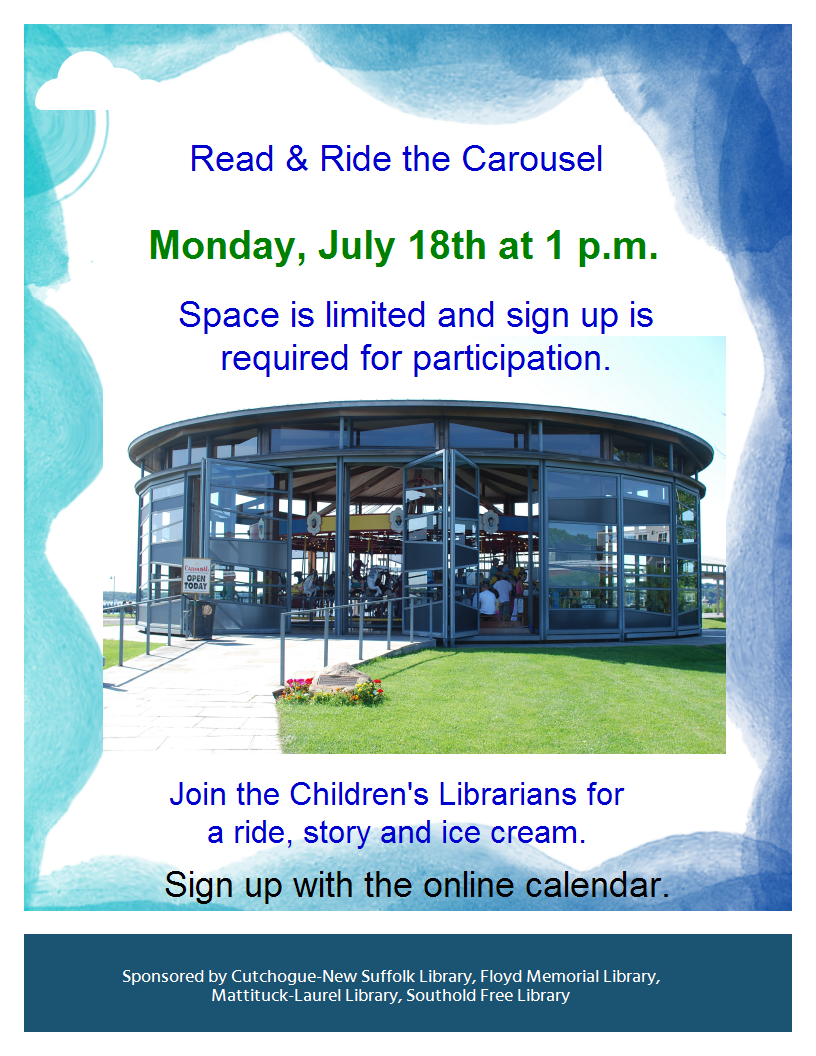 Read & Ride the Carousel

Monday, July 18th at 1 p.m.

Space is limited and sign up is required for participation.

Carousel
OPEN TODAY

Join the Children's Librarians for a ride, story and ice cream.

Sign up with the online calendar.

Sponsored by Cutchogue-New Suffolk Library, Floyd Memorial Library, Mattituck-Laurel Library, Southold Free Library